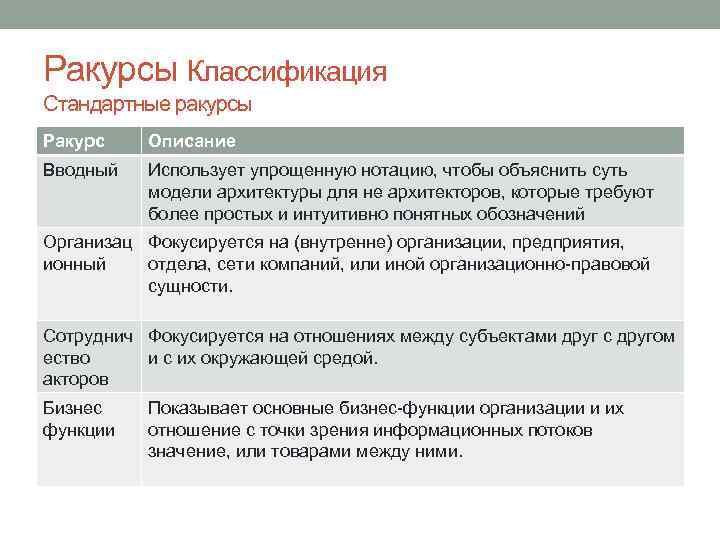 Ракурсы Классификация
Стандартные ракурсы

| Ракурс | Описание |
|---|---|
| Вводный | Использует упрощенную нотацию, чтобы объяснить суть модели архитектуры для не архитекторов, которые требуют более простых и интуитивно понятных обозначений |
| Организационный | Фокусируется на (внутренне) организации, предприятия, отдела, сети компаний, или иной организационно-правовой сущности. |
| Сотрудничество акторов | Фокусируется на отношениях между субъектами друг с другом и с их окружающей средой. |
| Бизнес функции | Показывает основные бизнес-функции организации и их отношение с точки зрения информационных потоков значение, или товарами между ними. |